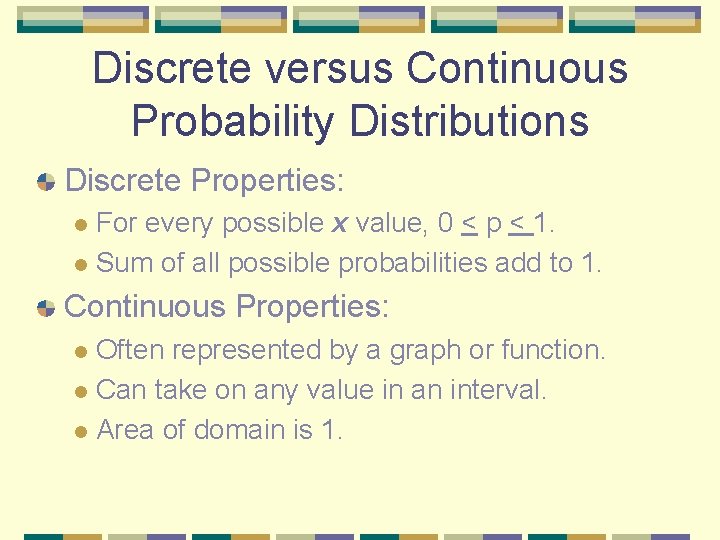 Discrete versus Continuous Probability Distributions

Discrete Properties:

For every possible $x$ value, $0 \leq p \leq 1$.

Sum of all possible probabilities add to 1.

Continuous Properties:

Often represented by a graph or function.

Can take on any value in an interval.

Area of domain is 1.